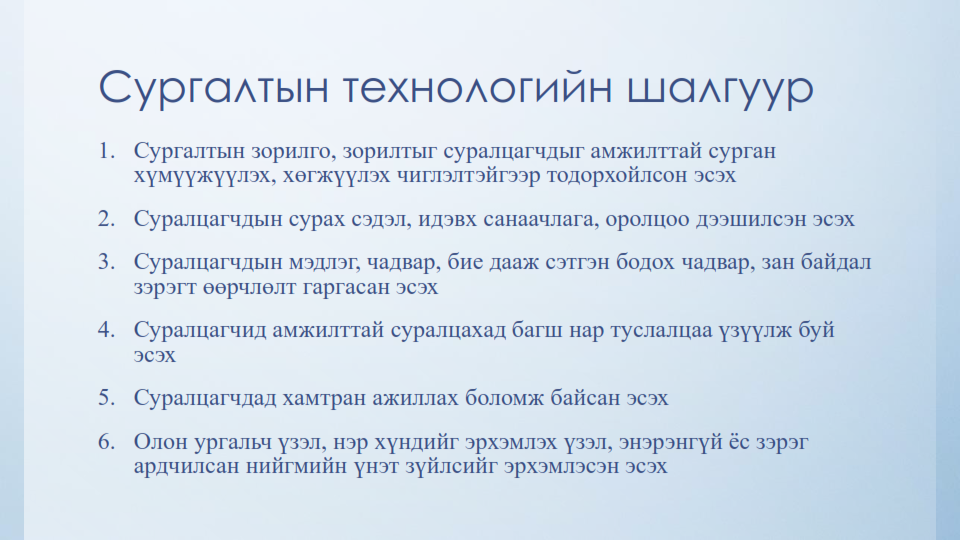 Сургалтын технологийн шалгуур

1. Сургалтын зорилго, зорилтыг суралцагчдыг амжилттай сурган хүмүүжүүлэх, хөгжүүлэх чиглэлтэйгээр тодорхойлсон эсэх

2. Суралцагчдын сурах сэдэл, идэвх санаачлага, оролцоо дээшилсэн эсэх

3. Суралцагчдын мэдлэг, чадвар, бие дааж сэтгэн бодох чадвар, зан байдал зэрэгт өөрчлөлт гаргасан эсэх

4. Суралцагчид амжилттай суралцахад багш нар туслалцаа үзүүлж буй эсэх

5. Суралцагчдад хамтран ажиллах боломж байсан эсэх

6. Олон ургальч үзэл, нэр хүндийг эрхэмлэх үзэл, энэрэнгүй ёс зэрэг ардчилсан нийгмийн үнэт зүйлсийг эрхэмлэсэн эсэх